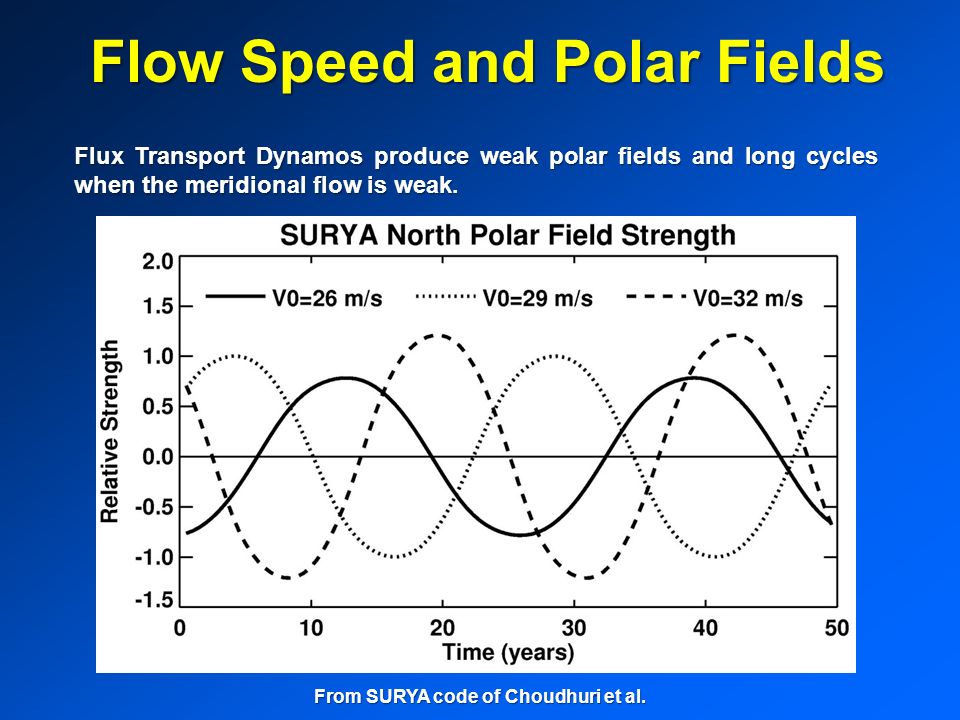 Flow Speed and Polar Fields

Flux Transport Dynamos produce weak polar fields and long cycles when the meridional flow is weak.

SURYA North Polar Field Strength

V0=26 m/s
V0=29 m/s
V0=32 m/s

Relative Strength

2.0
1.5
1.0
0.5
0.0
-0.5
-1.0
-1.5

0
10
20
30
40
50

Time (years)

From SURYA code of Choudhuri et al.